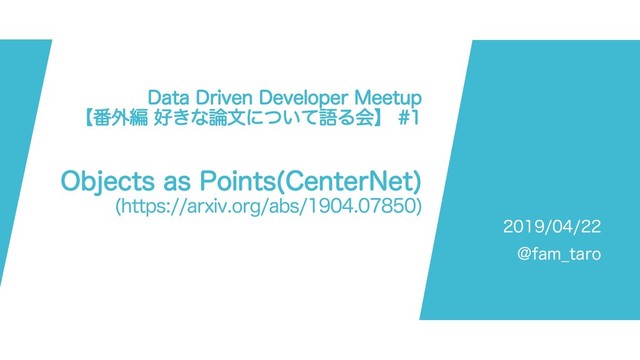 Data Driven Developer Meetup
【番外編 好きな論文について語る会】 #1

Objects as Points(CenterNet)
(https://arxiv.org/abs/1904.07850)

2019/04/22
@fam_taro